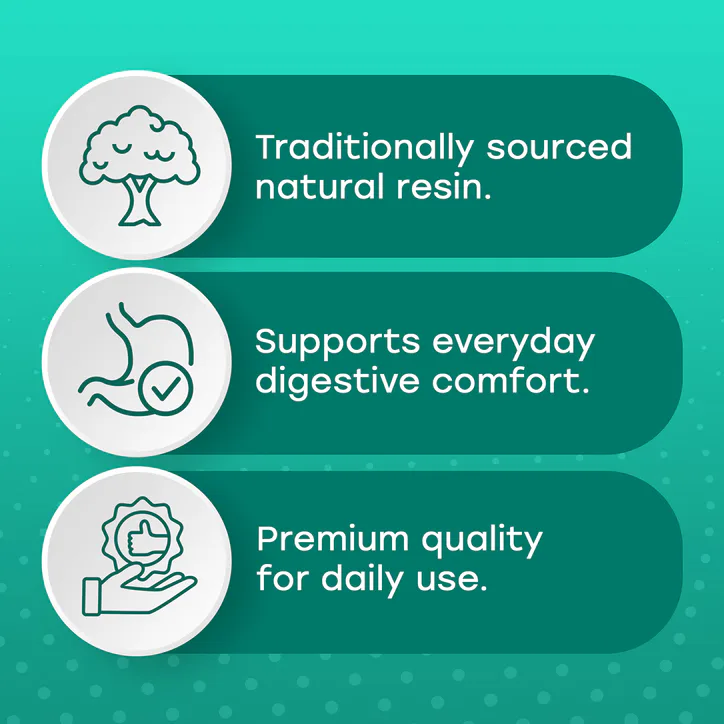 Traditionally sourced natural resin.

Supports everyday digestive comfort.

Premium quality for daily use.